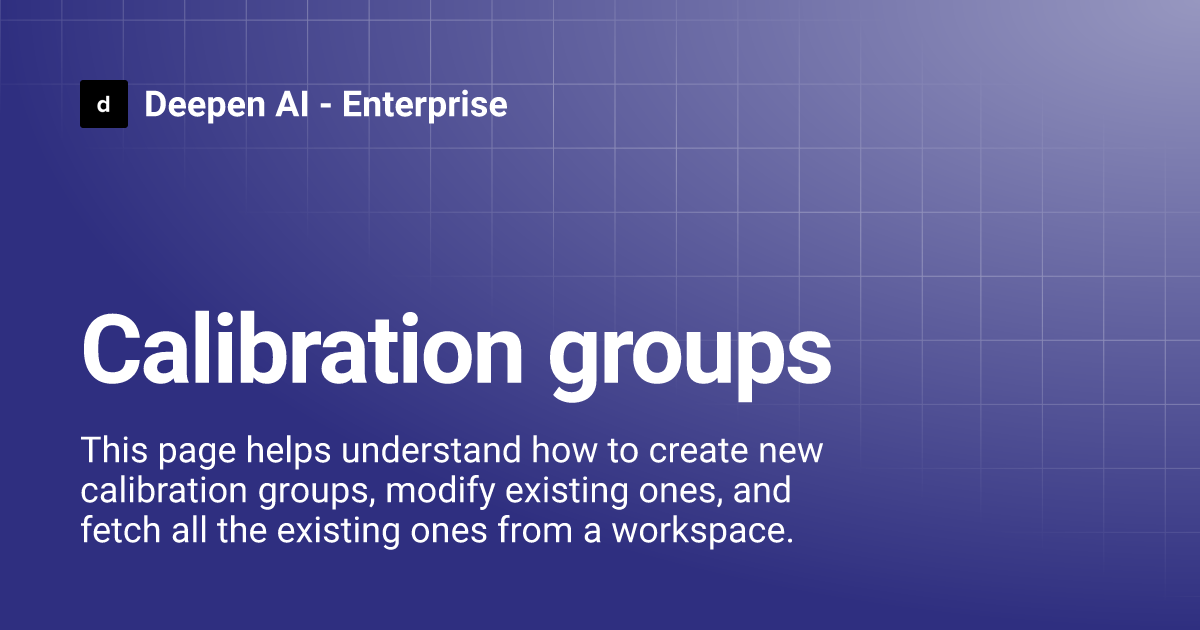 d

Deepen AI - Enterprise

Calibration groups

This page helps understand how to create new calibration groups, modify existing ones, and fetch all the existing ones from a workspace.